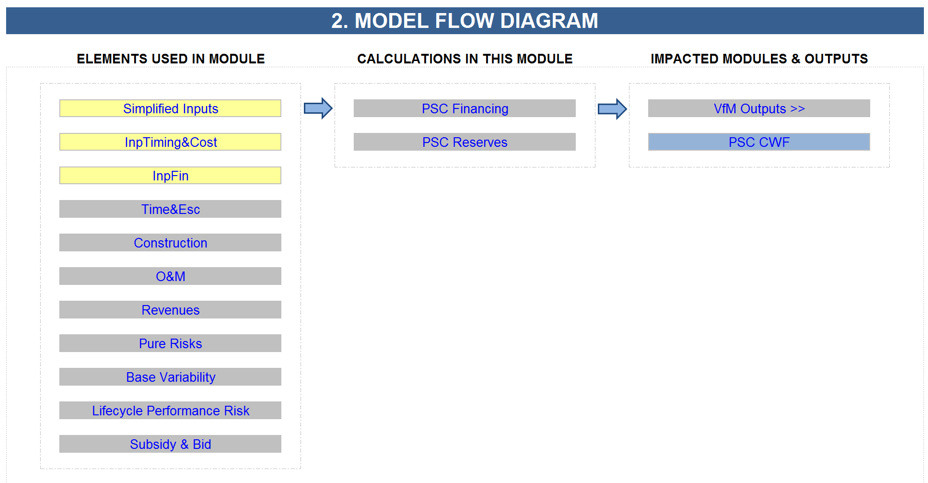 2. MODEL FLOW DIAGRAM

ELEMENTS USED IN MODULE

Simplified Inputs

InpTiming&Cost

InpFin

Time&Esc

Construction

O&M

Revenues

Pure Risks

Base Variability

Lifecycle Performance Risk

Subsidy & Bid

CALCULATIONS IN THIS MODULE

PSC Financing

PSC Reserves

IMPACTED MODULES & OUTPUTS

VfM Outputs >>

PSC CWF